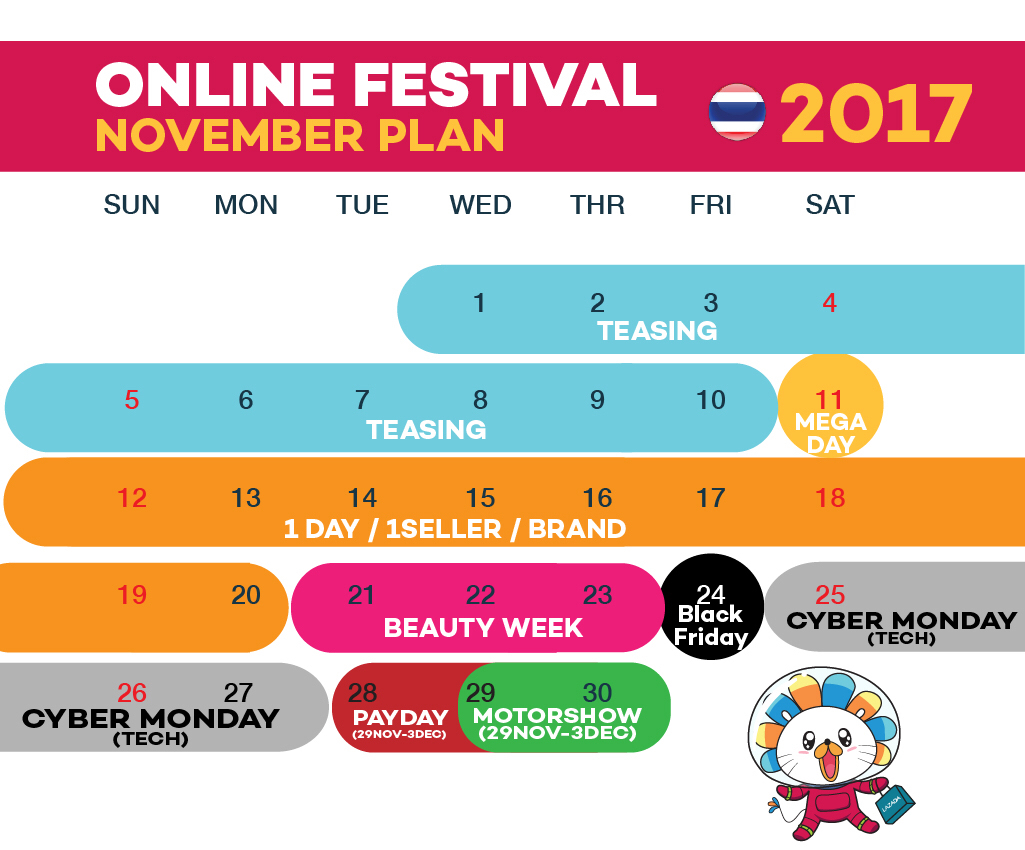 ONLINE FESTIVAL
NOVEMBER PLAN
2017

SUN MON TUE WED THR FRI SAT

1 2 3 4
TEASING

5 6 7 8 9 10
TEASING
11
MEGA DAY

12 13 14 15 16 17 18
1 DAY / 1SELLER / BRAND

19 20
21 22 23
BEAUTY WEEK
24
Black Friday
25
CYBER MONDAY
(TECH)

26 27
CYBER MONDAY
(TECH)
28
PAYDAY
(29NOV-3DEC)
29 30
MOTORSHOW
(29NOV-3DEC)

LAZADA